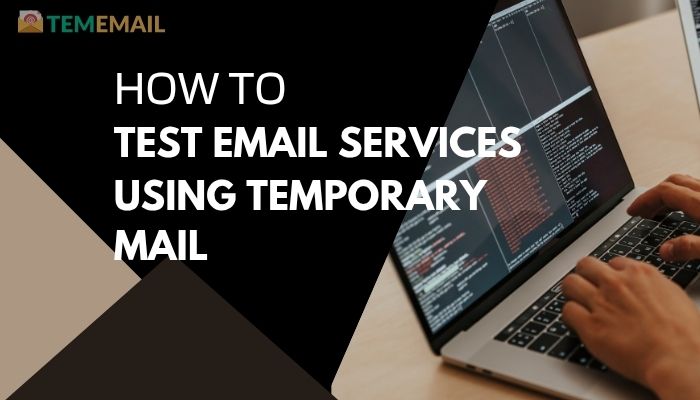 TEMEMAIL

HOW TO
TEST EMAIL SERVICES USING TEMPORARY MAIL